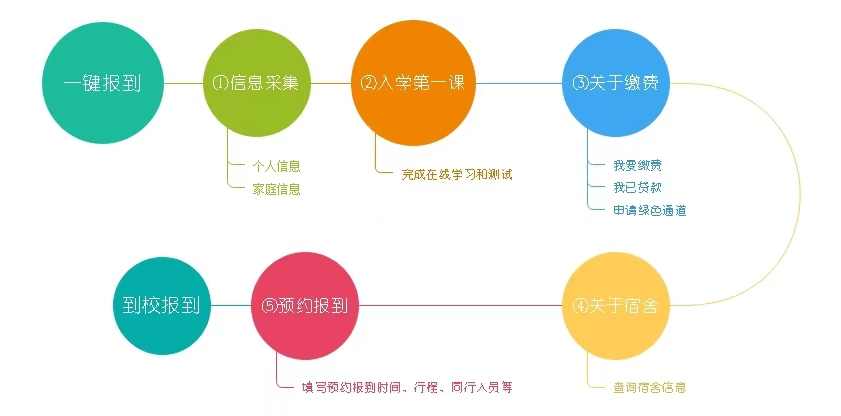 一键报到

①信息采集

个人信息
家庭信息

②入学第一课

完成在线学习和测试

③关于缴费

我要缴费
我已贷款
申请绿色通道

④关于宿舍

查询宿舍信息

⑤预约报到

填写预约报到时间、行程、同行人员等

到校报到